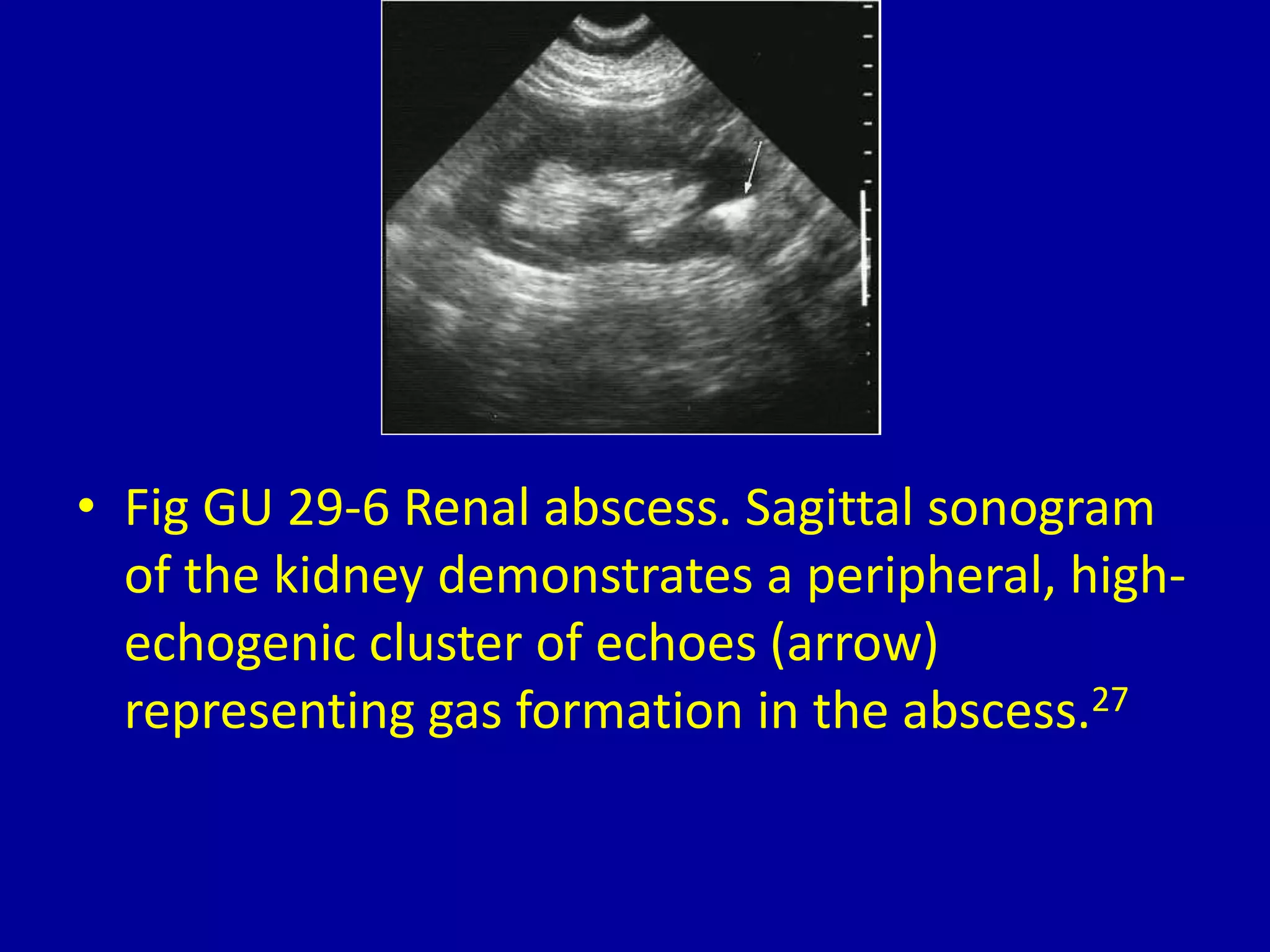 • Fig GU 29-6 Renal abscess. Sagittal sonogram of the kidney demonstrates a peripheral, high-echogenic cluster of echoes (arrow) representing gas formation in the abscess.$^{27}$